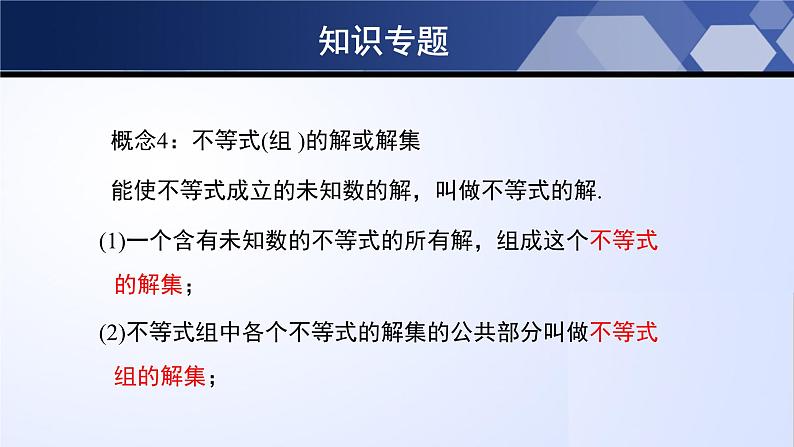 知识专题

概念4：不等式(组 )的解或解集

能使不等式成立的未知数的解，叫做不等式的解.

(1)一个含有未知数的不等式的所有解，组成这个不等式的解集；

(2)不等式组中各个不等式的解集的公共部分叫做不等式组的解集；